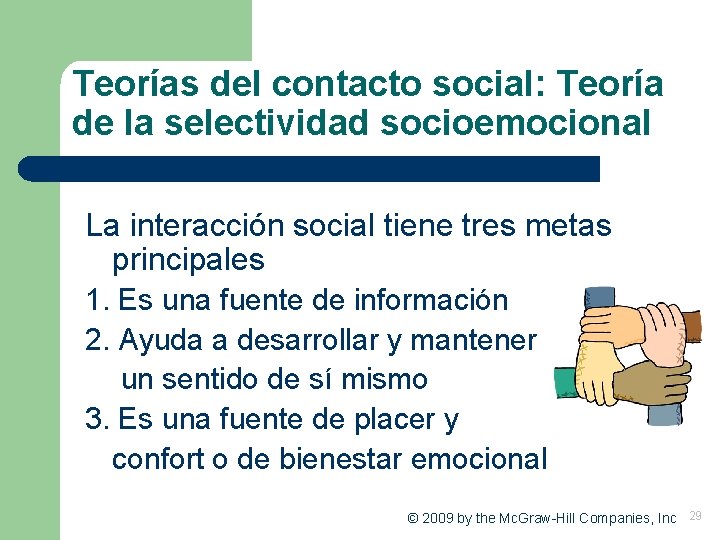 Teorías del contacto social: Teoría de la selectividad socioemocional

La interacción social tiene tres metas principales

1. Es una fuente de información

2. Ayuda a desarrollar y mantener un sentido de sí mismo

3. Es una fuente de placer y confort o de bienestar emocional

© 2009 by the McGraw-Hill Companies, Inc 29